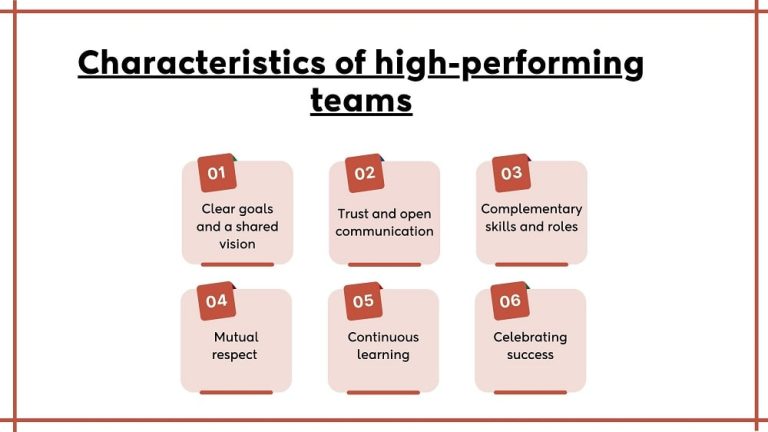 Characteristics of high-performing teams

01
Clear goals and a shared vision

02
Trust and open communication

03
Complementary skills and roles

04
Mutual respect

05
Continuous learning

06
Celebrating success